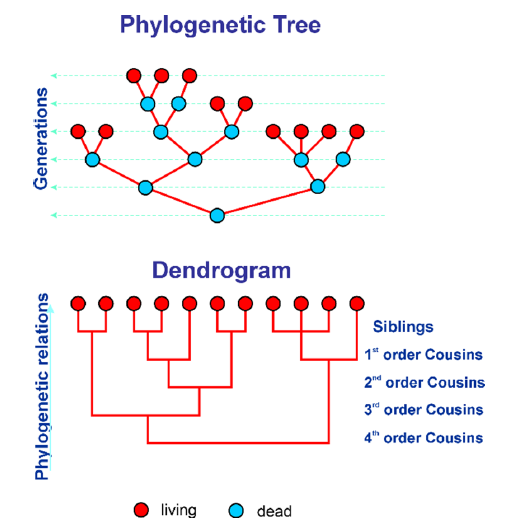 Phylogenetic Tree

Generations

Dendrogram

Phylogenetic relations

Siblings

1$^{st}$ order Cousins

2$^{nd}$ order Cousins

3$^{rd}$ order Cousins

4$^{th}$ order Cousins

living dead